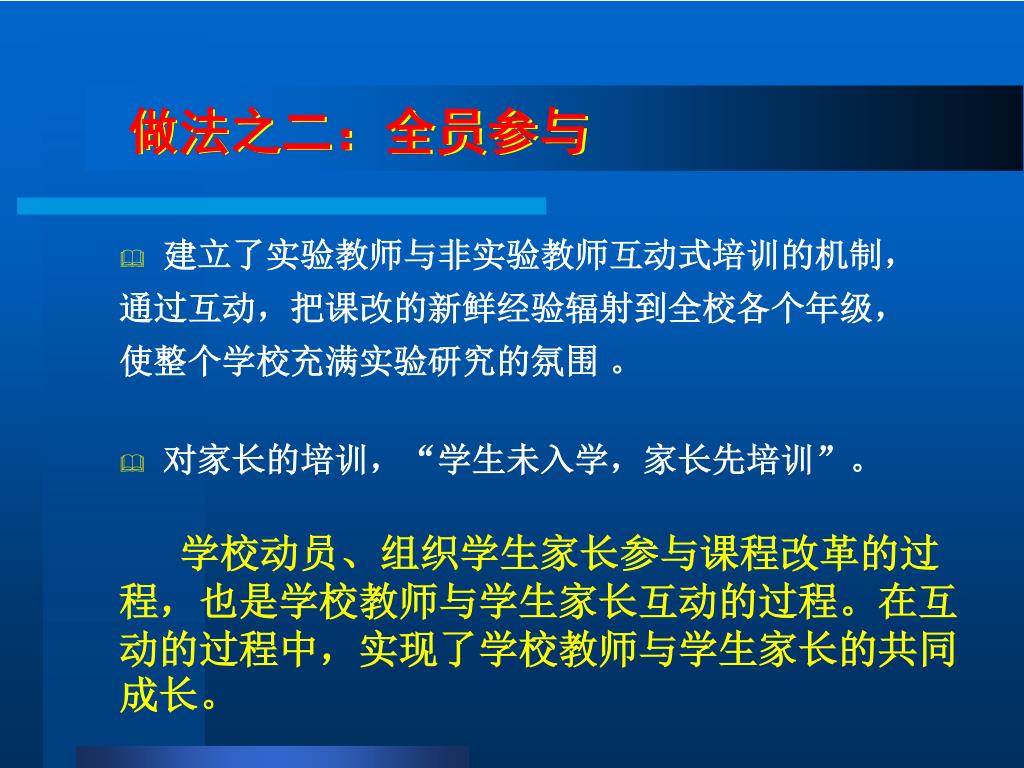 做法之二：全员参与

建立了实验教师与非实验教师互动式培训的机制，通过互动，把课改的新鲜经验辐射到全校各个年级，使整个学校充满实验研究的氛围 。

对家长的培训，“学生未入学，家长先培训”。

学校动员、组织学生家长参与课程改革的过程，也是学校教师与学生家长互动的过程。在互动的过程中，实现了学校教师与学生家长的共同成长。